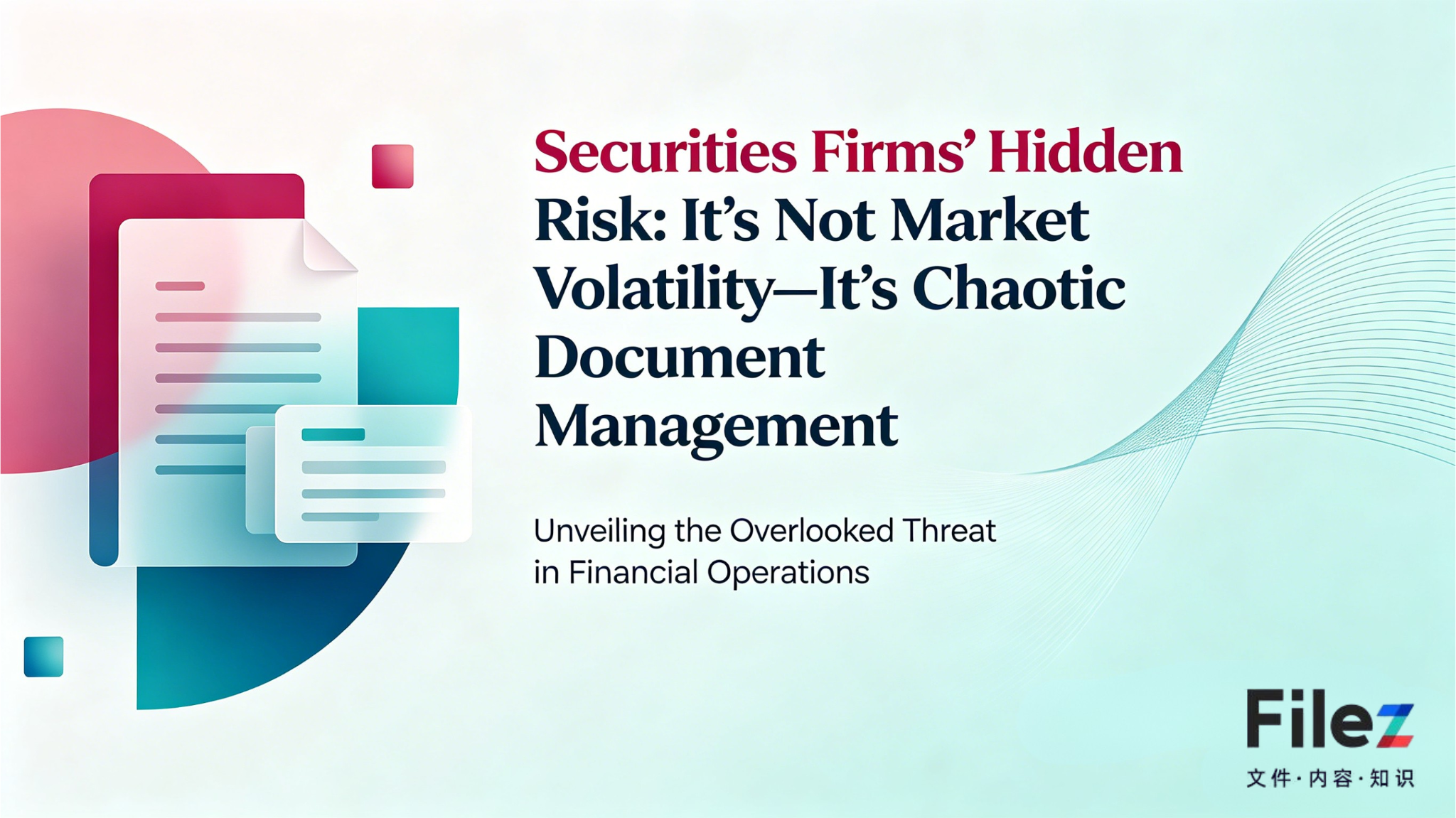 Securities Firms' Hidden Risk: It's Not Market Volatility—It's Chaotic Document Management

Unveiling the Overlooked Threat in Financial Operations

Filez
文件·内容·知识